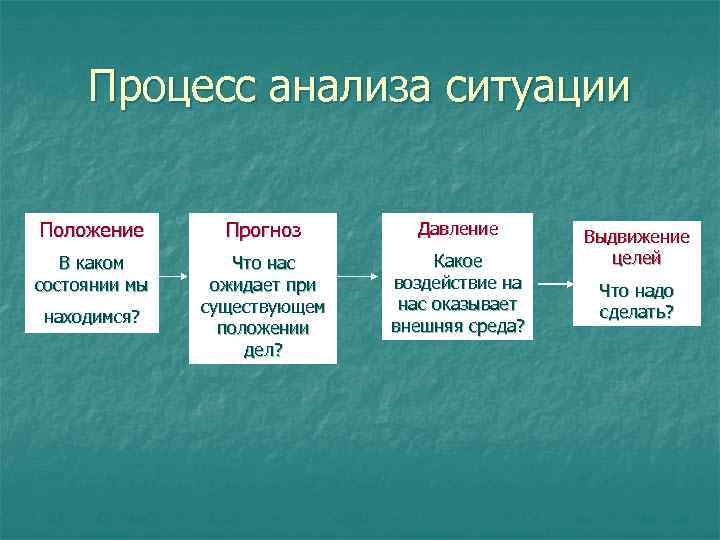 Процесс анализа ситуации

Положение

В каком состоянии мы находимся?

Прогноз

Что нас ожидает при существующем положении дел?

Давление

Какое воздействие на нас оказывает внешняя среда?

Выдвижение целей

Что надо сделать?